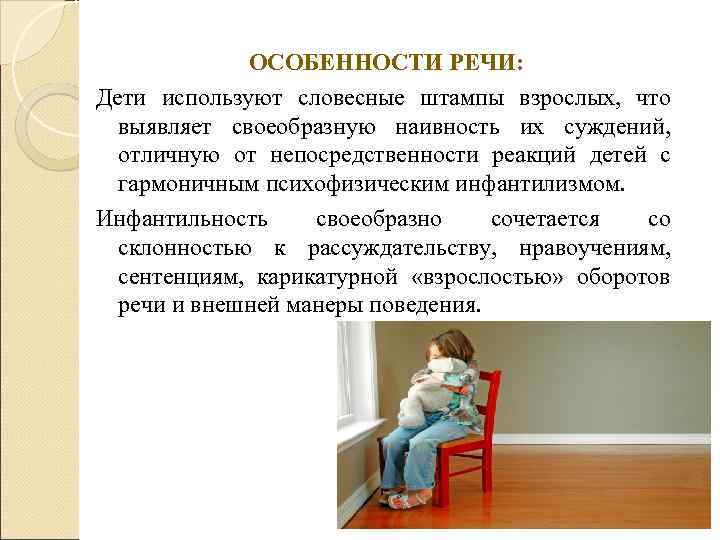 ОСОБЕННОСТИ РЕЧИ:

Дети используют словесные штампы взрослых, что выявляет своеобразную наивность их суждений, отличную от непосредственности реакций детей с гармоничным психофизическим инфантилизмом.

Инфантильность своеобразно сочетается со склонностью к рассуждательству, нравоучениям, сентенциям, карикатурной «взрослостью» оборотов речи и внешней манеры поведения.